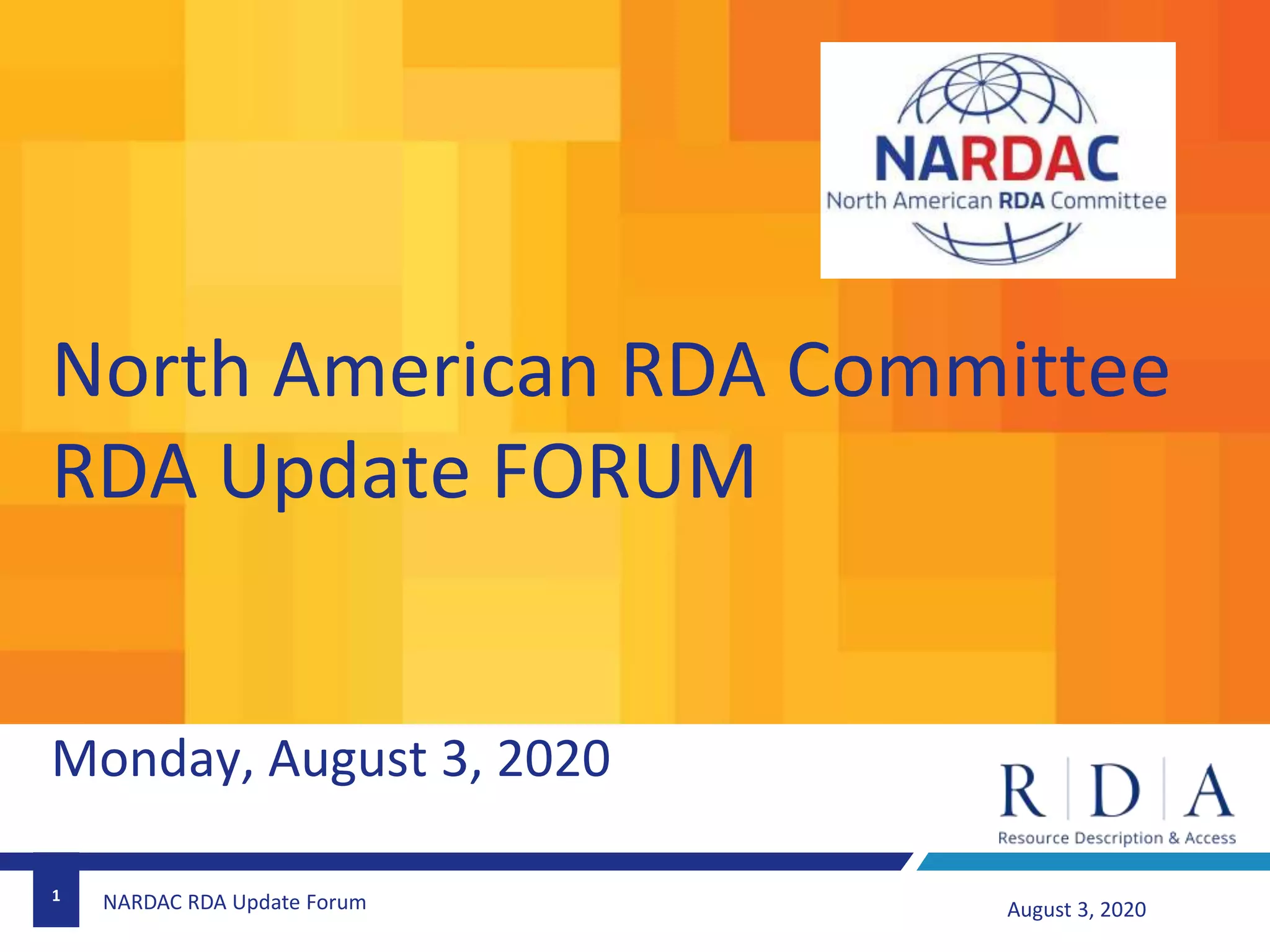 NARDAC
North American RDA Committee

North American RDA Committee
RDA Update FORUM

Monday, August 3, 2020

R D A
Resource Description & Access

1

NARDAC RDA Update Forum

August 3, 2020